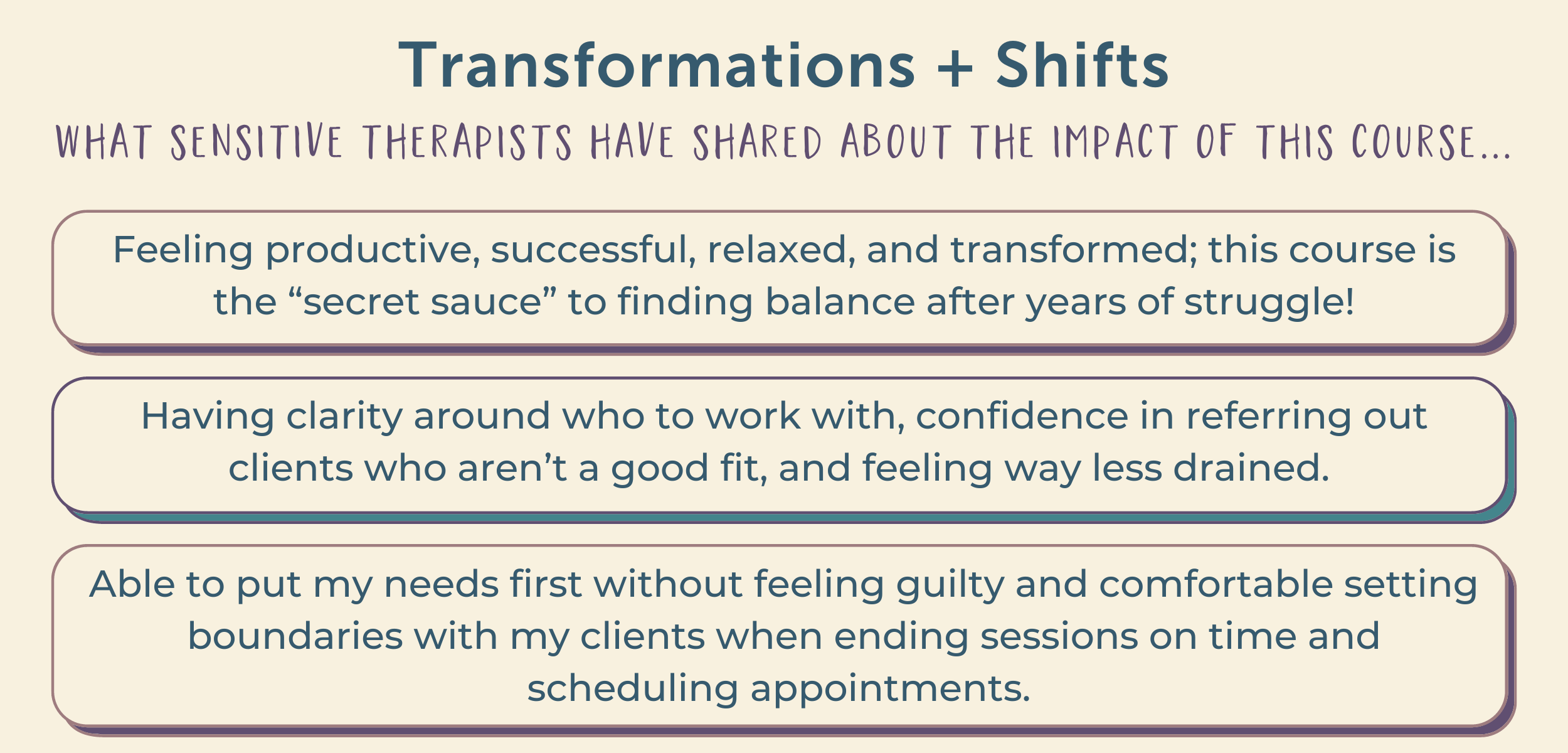 Transformations + Shifts

WHAT SENSITIVE THERAPISTS HAVE SHARED ABOUT THE IMPACT OF THIS COURSE...

Feeling productive, successful, relaxed, and transformed; this course is the “secret sauce” to finding balance after years of struggle!

Having clarity around who to work with, confidence in referring out clients who aren’t a good fit, and feeling way less drained.

Able to put my needs first without feeling guilty and comfortable setting boundaries with my clients when ending sessions on time and scheduling appointments.